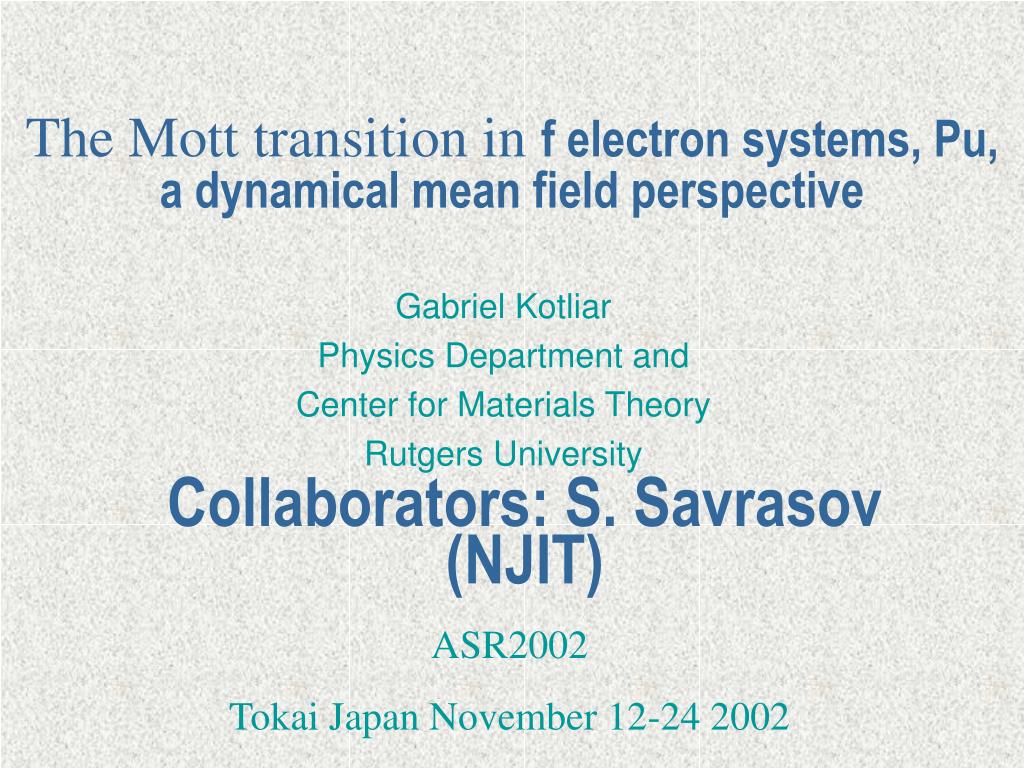 The Mott transition in f electron systems, Pu, a dynamical mean field perspective

Gabriel Kotliar
Physics Department and
Center for Materials Theory
Rutgers University

Collaborators: S. Savrasov (NJIT)

ASR2002

Tokai Japan November 12-24 2002